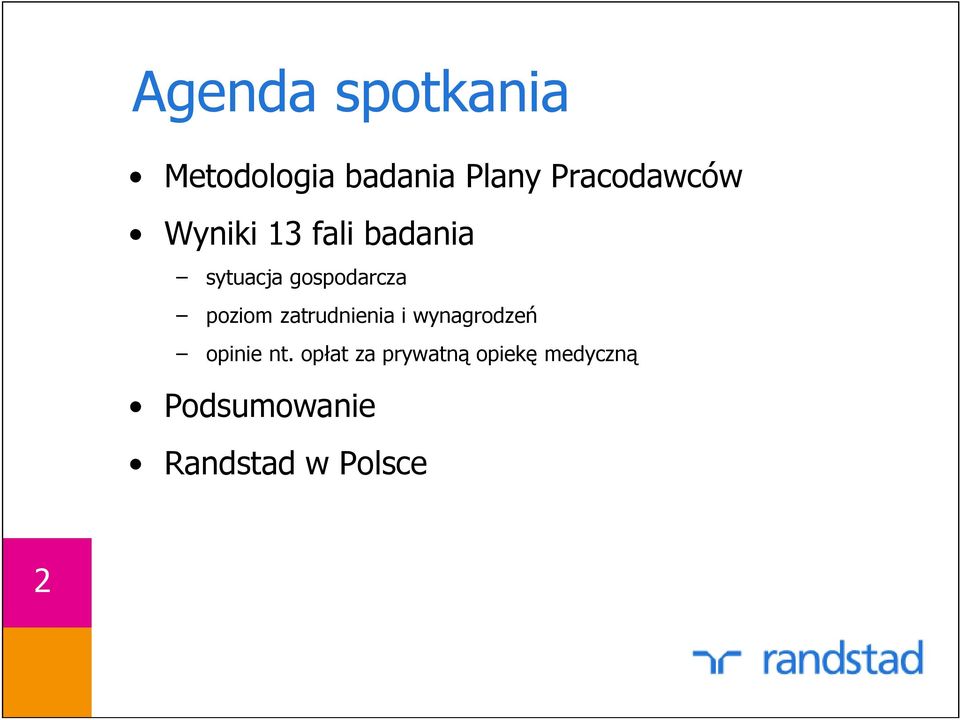 Agenda spotkania

• Metodologia badania Plany Pracodawców

• Wyniki 13 fali badania

– sytuacja gospodarcza

– poziom zatrudnienia i wynagrodzeń

– opinie nt. opłat za prywatną opiekę medyczną

• Podsumowanie

• Randstad w Polsce

2

randstad